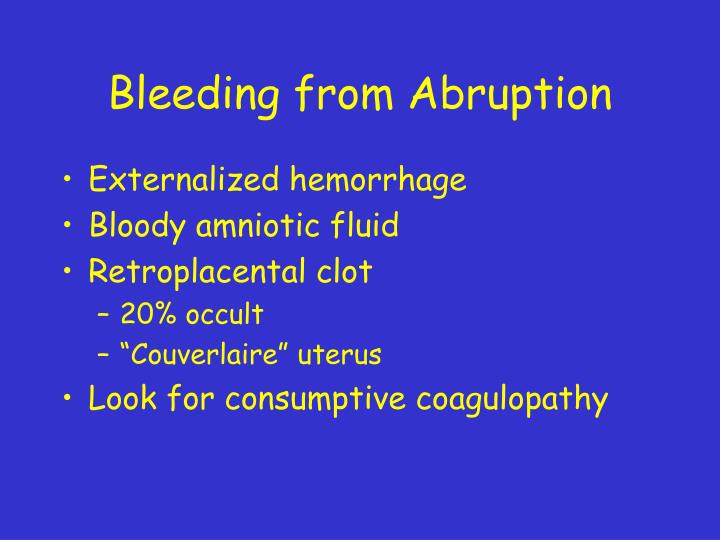 Bleeding from Abruption

• Externalized hemorrhage
• Bloody amniotic fluid
• Retroplacental clot
– 20% occult
– “Couverlaire” uterus
• Look for consumptive coagulopathy